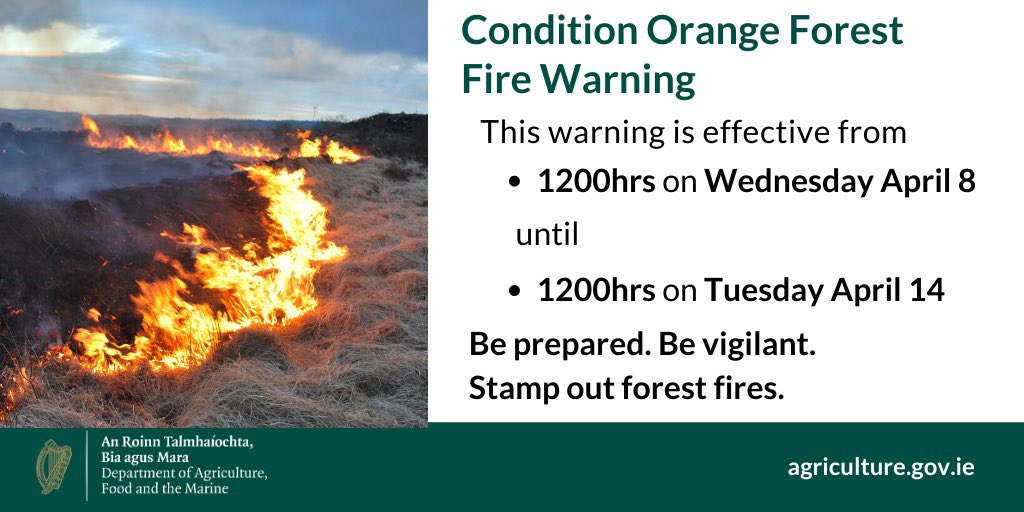 Condition Orange Forest Fire Warning

This warning is effective from

• 1200hrs on Wednesday April 8

until

• 1200hrs on Tuesday April 14

Be prepared. Be vigilant.
Stamp out forest fires.

An Roinn Talmhaíochta, Bia agus Mara
Department of Agriculture, Food and the Marine

agriculture.gov.ie